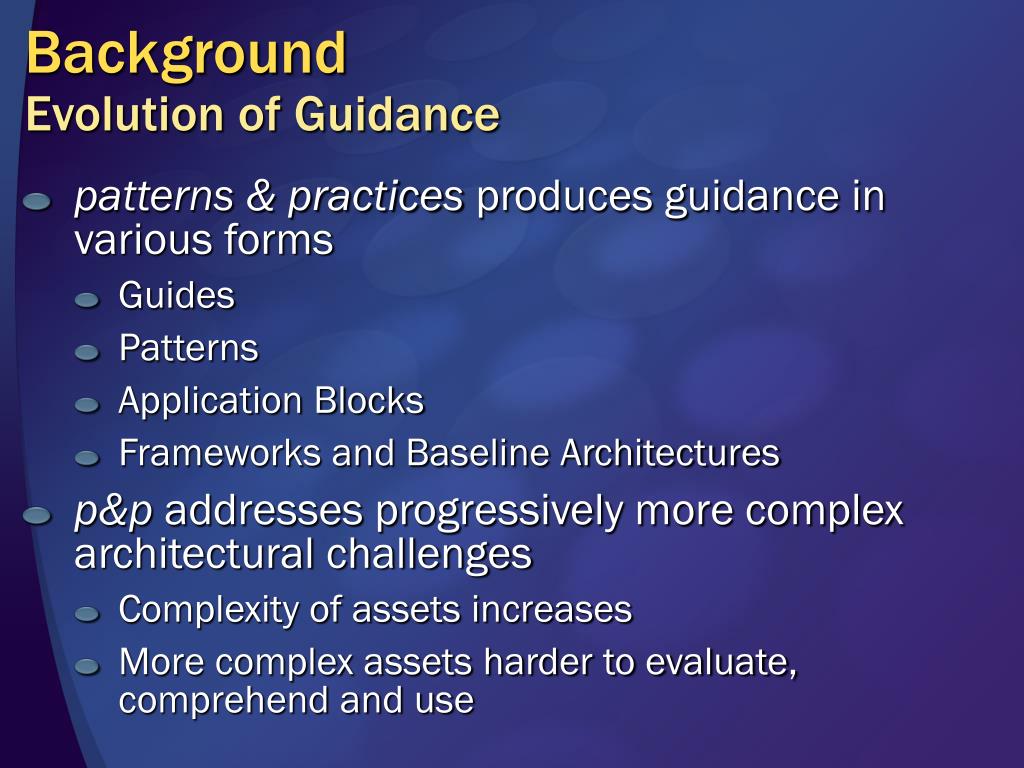 Background
Evolution of Guidance

patterns & practices produces guidance in various forms

Guides

Patterns

Application Blocks

Frameworks and Baseline Architectures

p&p addresses progressively more complex architectural challenges

Complexity of assets increases

More complex assets harder to evaluate, comprehend and use